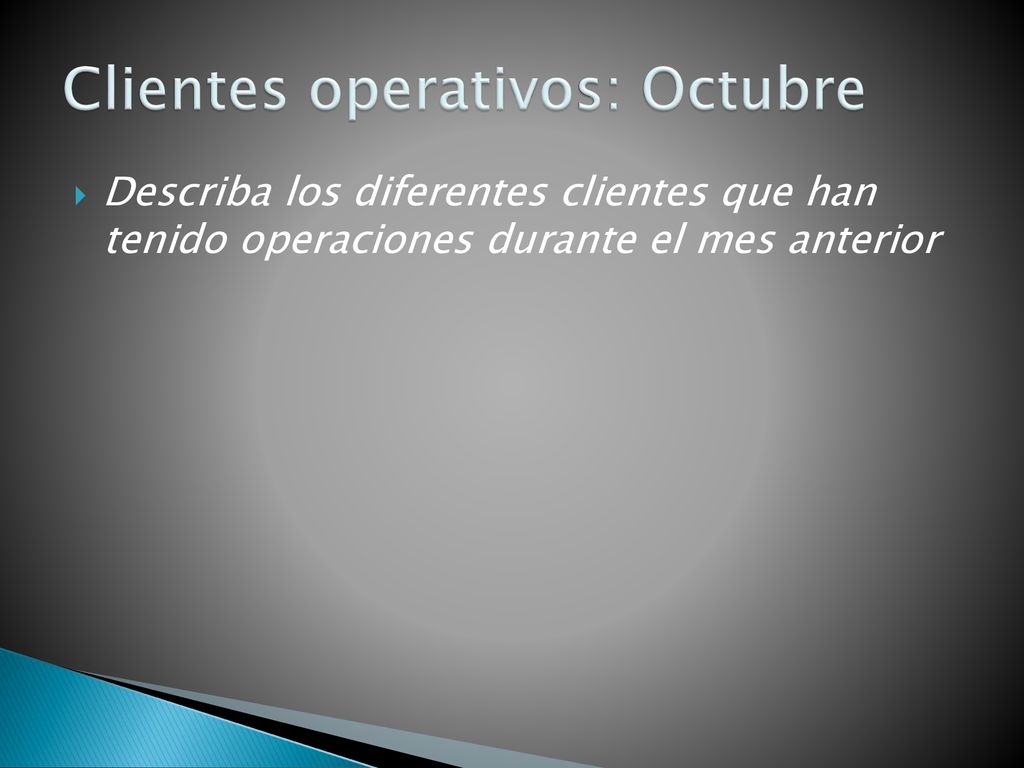 Clientes operativos: Octubre

Describa los diferentes clientes que han tenido operaciones durante el mes anterior